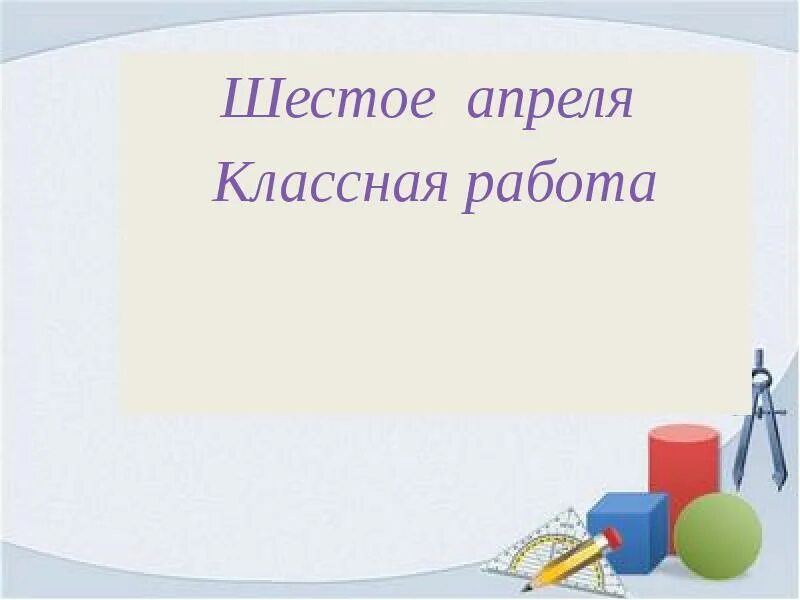 Шестое апреля
Классная работа